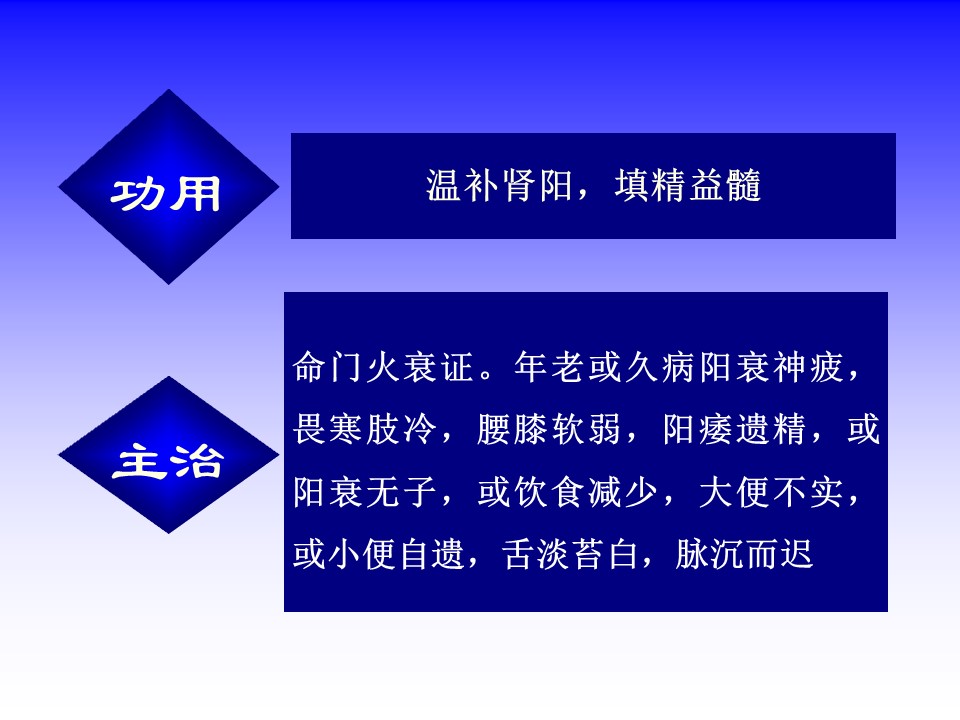 功用

温补肾阳，填精益髓

主治

命门火衰证。年老或久病阳衰神疲，畏寒肢冷，腰膝软弱，阳痿遗精，或阳衰无子，或饮食减少，大便不实，或小便自遗，舌淡苔白，脉沉而迟